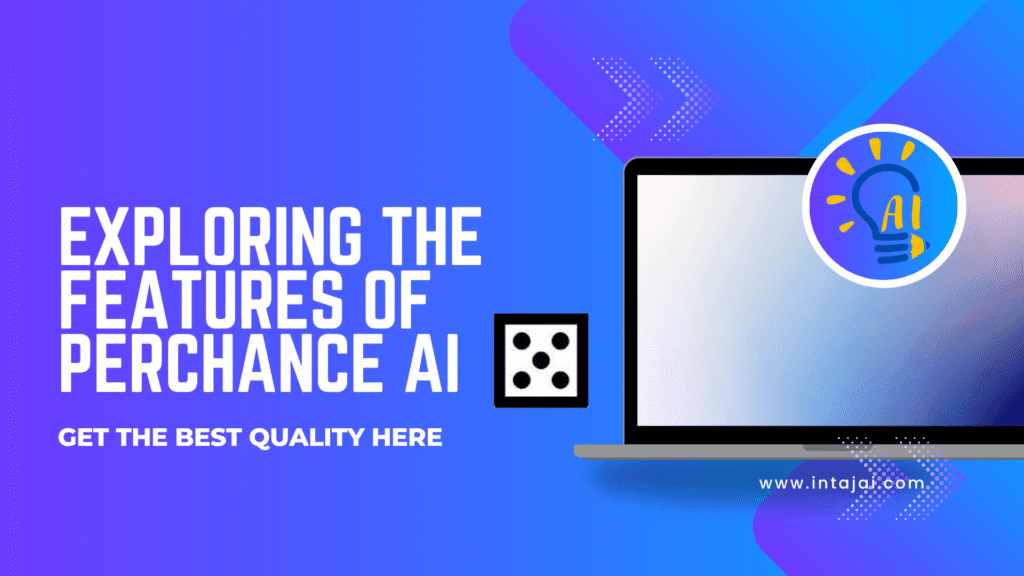 EXPLORING THE FEATURES OF PERCHANCE AI

GET THE BEST QUALITY HERE

AI

www.intajai.com